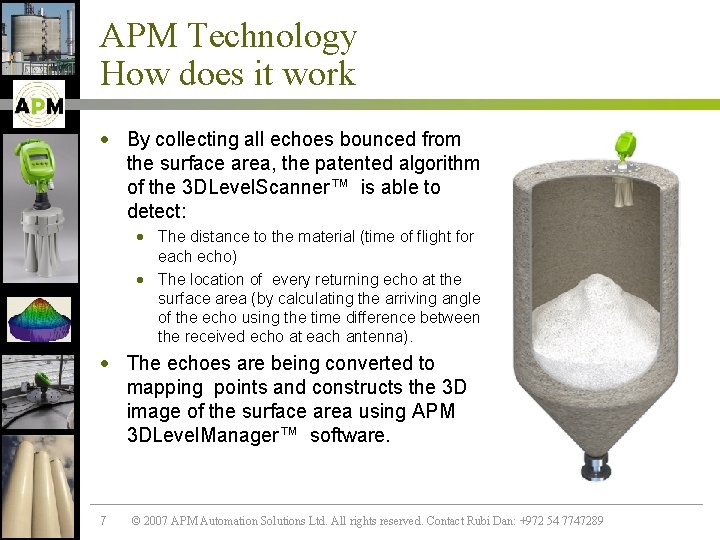 APM Technology
How does it work

APM

- By collecting all echoes bounced from the surface area, the patented algorithm of the 3DLevelScanner™ is able to detect:
  - The distance to the material (time of flight for each echo)
  - The location of every returning echo at the surface area (by calculating the arriving angle of the echo using the time difference between the received echo at each antenna).
- The echoes are being converted to mapping points and constructs the 3D image of the surface area using APM 3DLevelManager™ software.

7 © 2007 APM Automation Solutions Ltd. All rights reserved. Contact Rubi Dan: +972 54 7747289